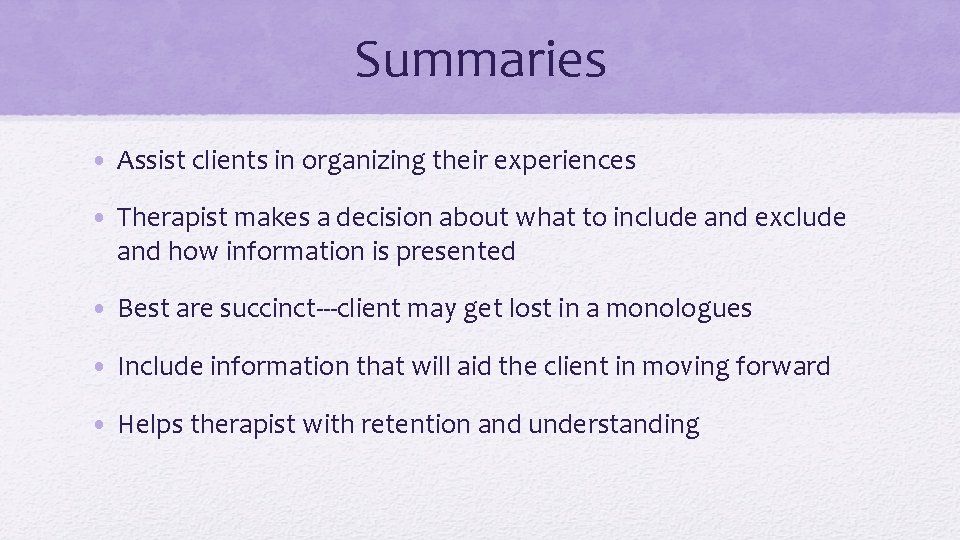 Summaries

• Assist clients in organizing their experiences

• Therapist makes a decision about what to include and exclude and how information is presented

• Best are succinct---client may get lost in a monologues

• Include information that will aid the client in moving forward

• Helps therapist with retention and understanding